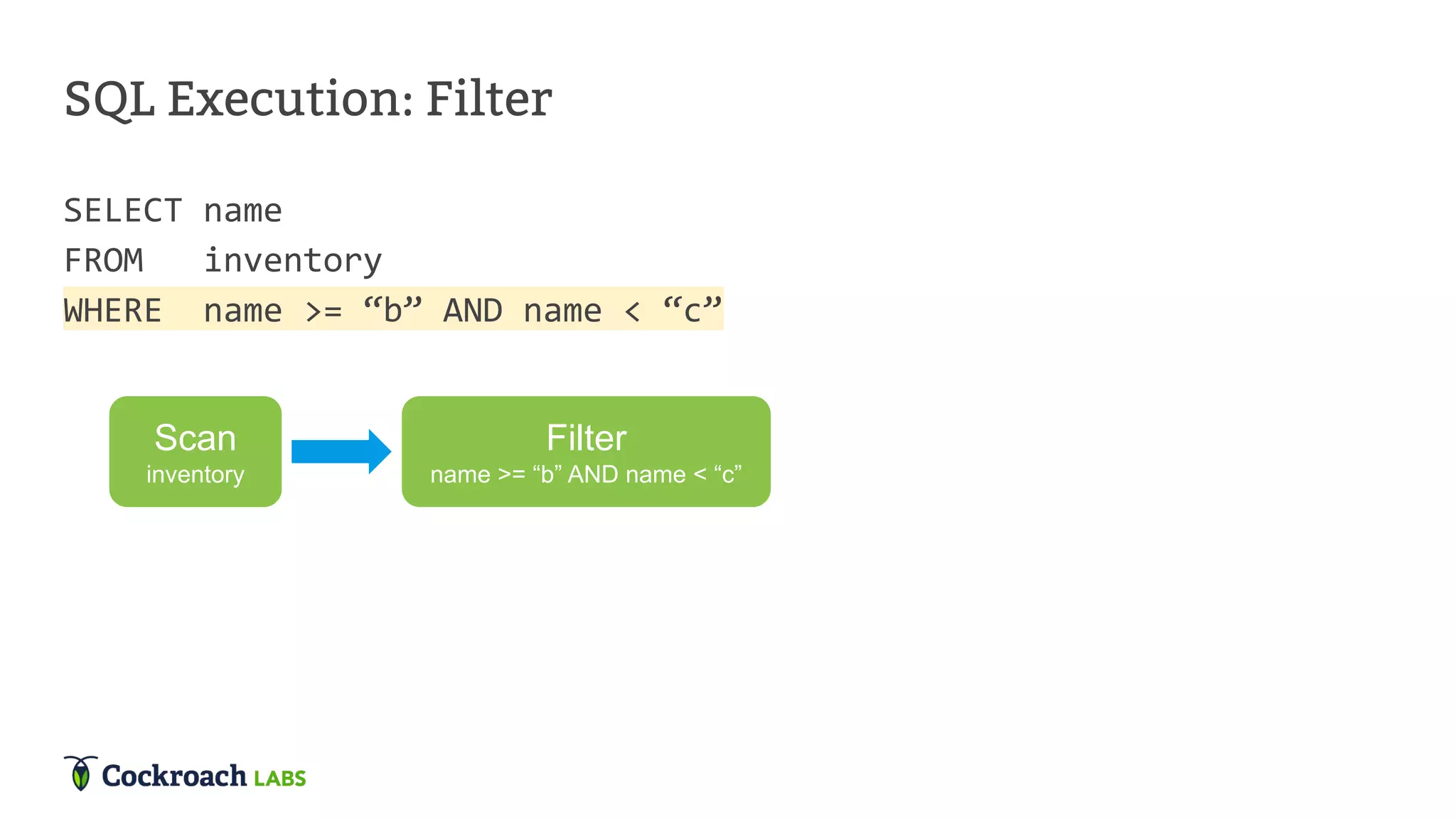 SQL Execution: Filter

SELECT name
FROM inventory
WHERE name >= “b” AND name < “c”

Scan
inventory

Filter
name >= “b” AND name < “c”

Cockroach LABS